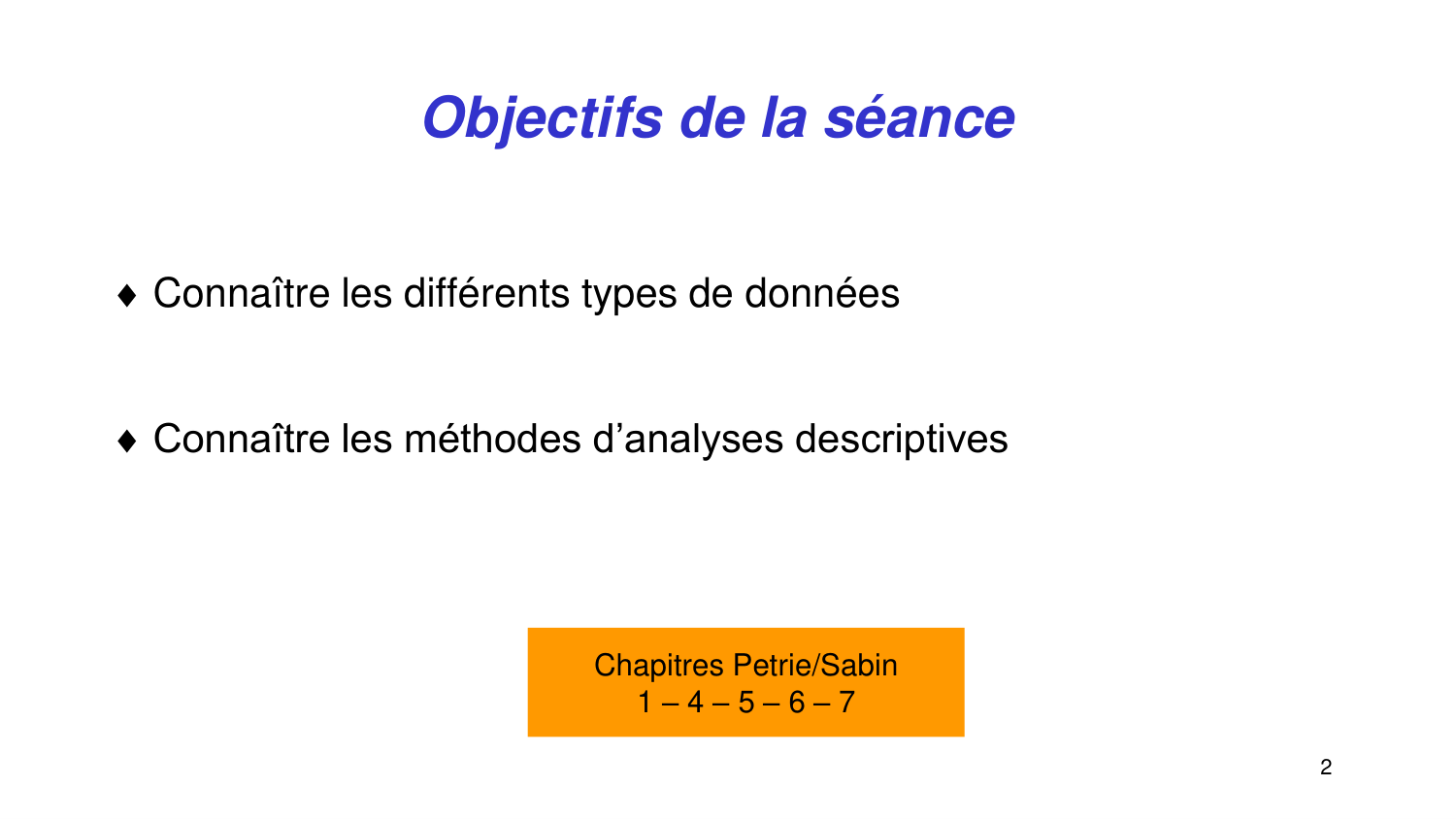 Objectifs de la séance

♦ Connaître les différents types de données

♦ Connaître les méthodes d’analyses descriptives

Chapitres Petrie/Sabin
1 – 4 – 5 – 6 – 7

2